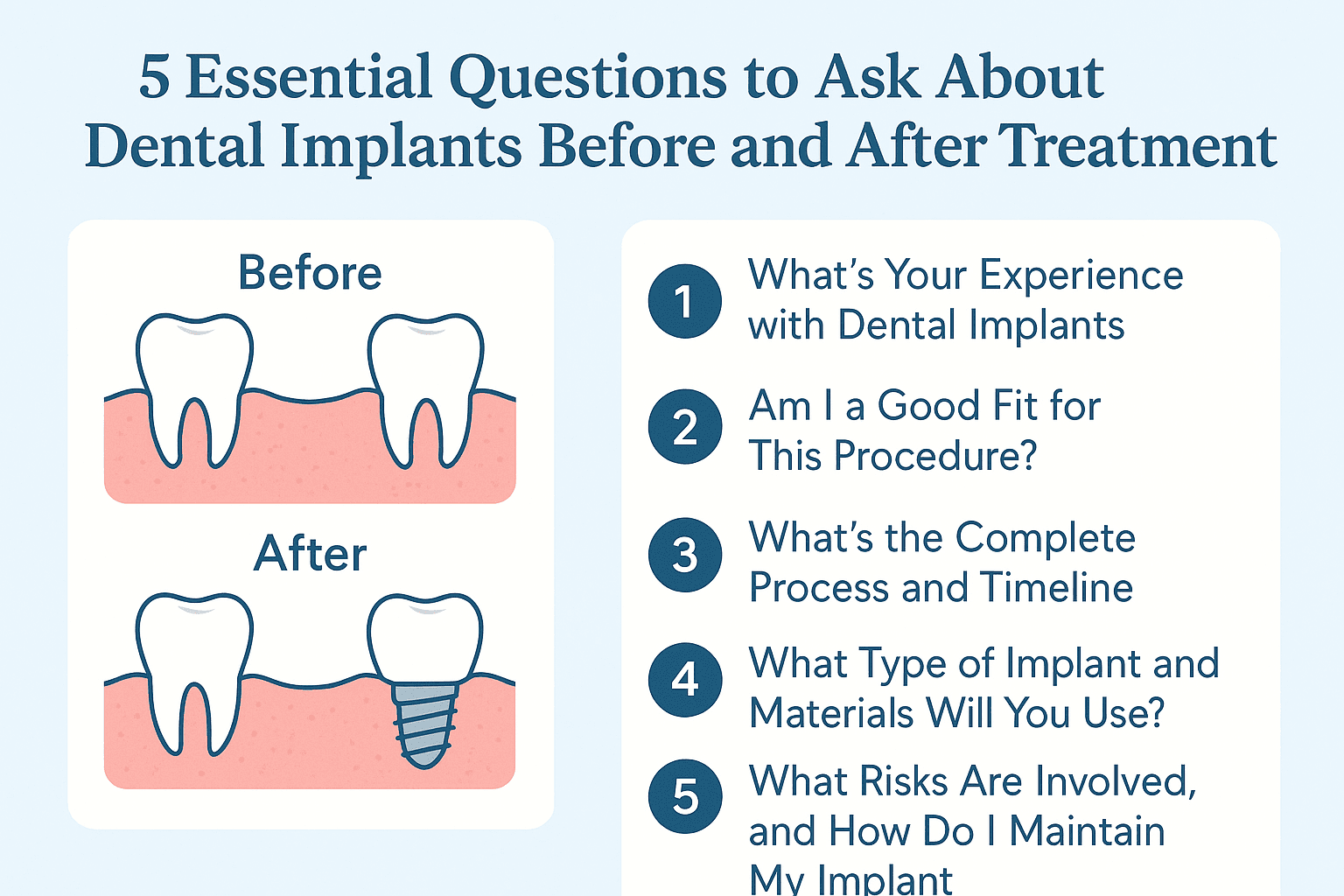 5 Essential Questions to Ask About Dental Implants Before and After Treatment

Before

After

1 What's Your Experience with Dental Implants

2 Am I a Good Fit for This Procedure?

3 What's the Complete Process and Timeline

4 What Type of Implant and Materials Will You Use?

5 What Risks Are Involved, and How Do I Maintain My Implant